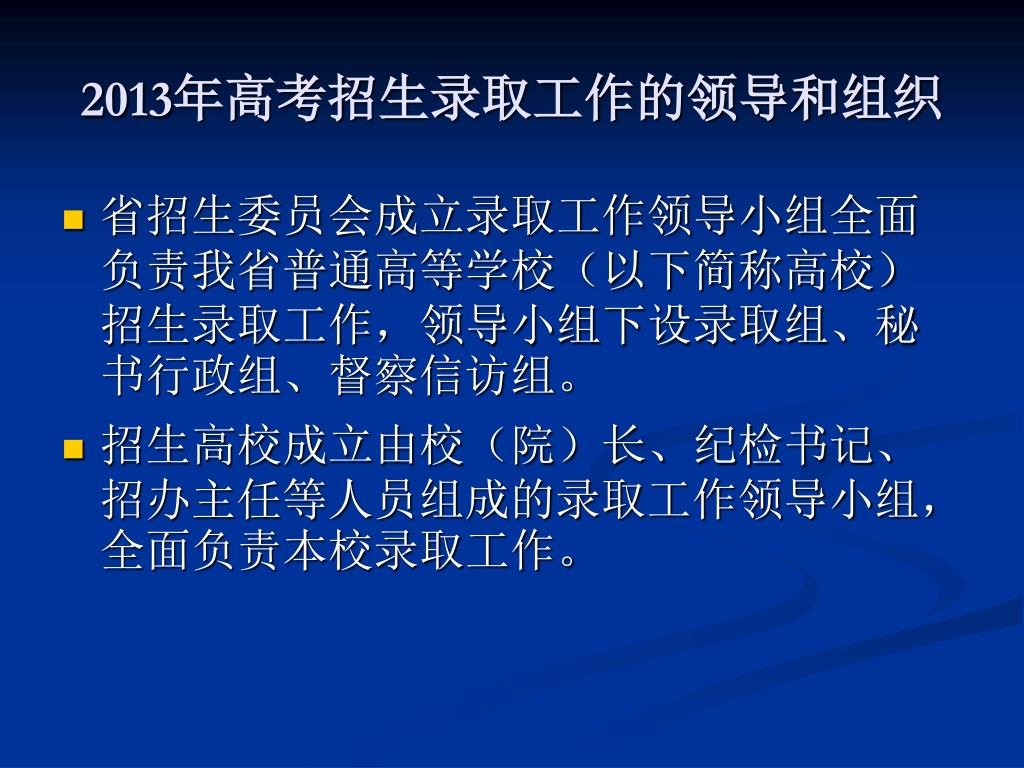 2013年高考招生录取工作的领导和组织

省招生委员会成立录取工作领导小组全面负责我省普通高等学校（以下简称高校）招生录取工作，领导小组下设录取组、秘书行政组、督察信访组。

招生高校成立由校（院）长、纪检书记、招办主任等人员组成的录取工作领导小组，全面负责本校录取工作。